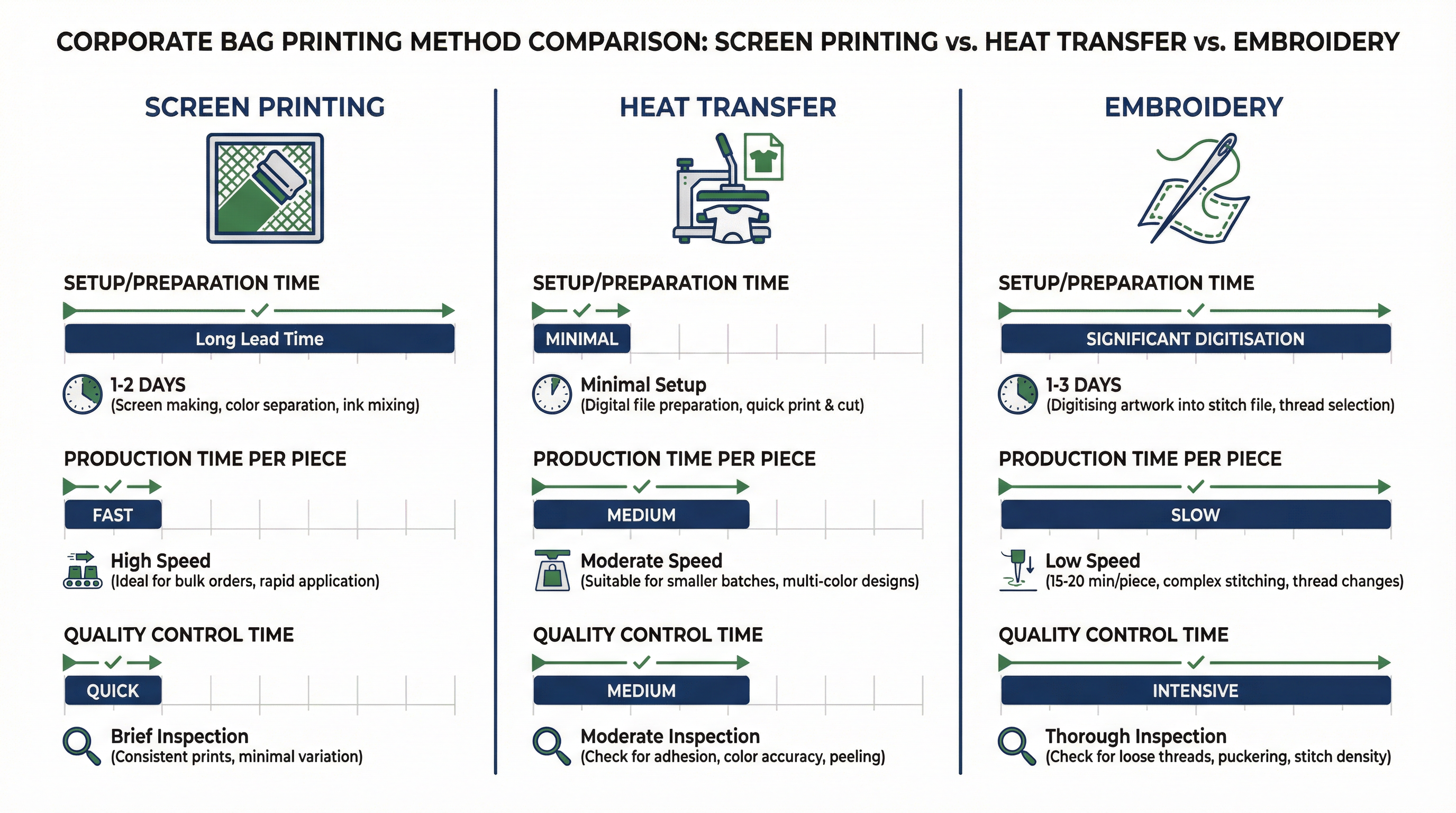 CORPORATE BAG PRINTING METHOD COMPARISON: SCREEN PRINTING vs. HEAT TRANSFER vs. EMBROIDERY

SCREEN PRINTING

SETUP/PREPARATION TIME

Long Lead Time

1-2 DAYS
(Screen making, color separation, ink mixing)

PRODUCTION TIME PER PIECE

FAST

High Speed
(Ideal for bulk orders, rapid application)

QUALITY CONTROL TIME

QUICK

Brief Inspection
(Consistent prints, minimal variation)

HEAT TRANSFER

SETUP/PREPARATION TIME

MINIMAL

Minimal Setup
(Digital file preparation, quick print & cut)

PRODUCTION TIME PER PIECE

MEDIUM

Moderate Speed
(Suitable for smaller batches, multi-color designs)

QUALITY CONTROL TIME

MEDIUM

Moderate Inspection
(Check for adhesion, color accuracy, peeling)

EMBROIDERY

SETUP/PREPARATION TIME

SIGNIFICANT DIGITISATION

1-3 DAYS
(Digitising artwork into stitch file, thread selection)

PRODUCTION TIME PER PIECE

SLOW

Low Speed
(15-20 min/piece, complex stitching, thread changes)

QUALITY CONTROL TIME

INTENSIVE

Thorough Inspection
(Check for loose threads, puckering, stitch density)